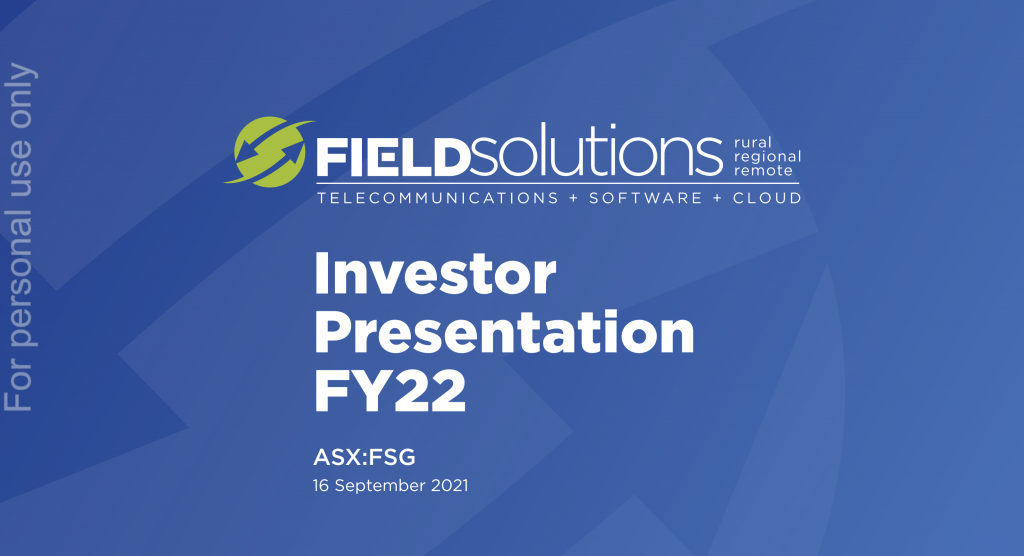 For personal use only

FIELDsolutions rural regional remote
TELECOMMUNICATIONS + SOFTWARE + CLOUD

Investor Presentation FY22

ASX:FSG
16 September 2021